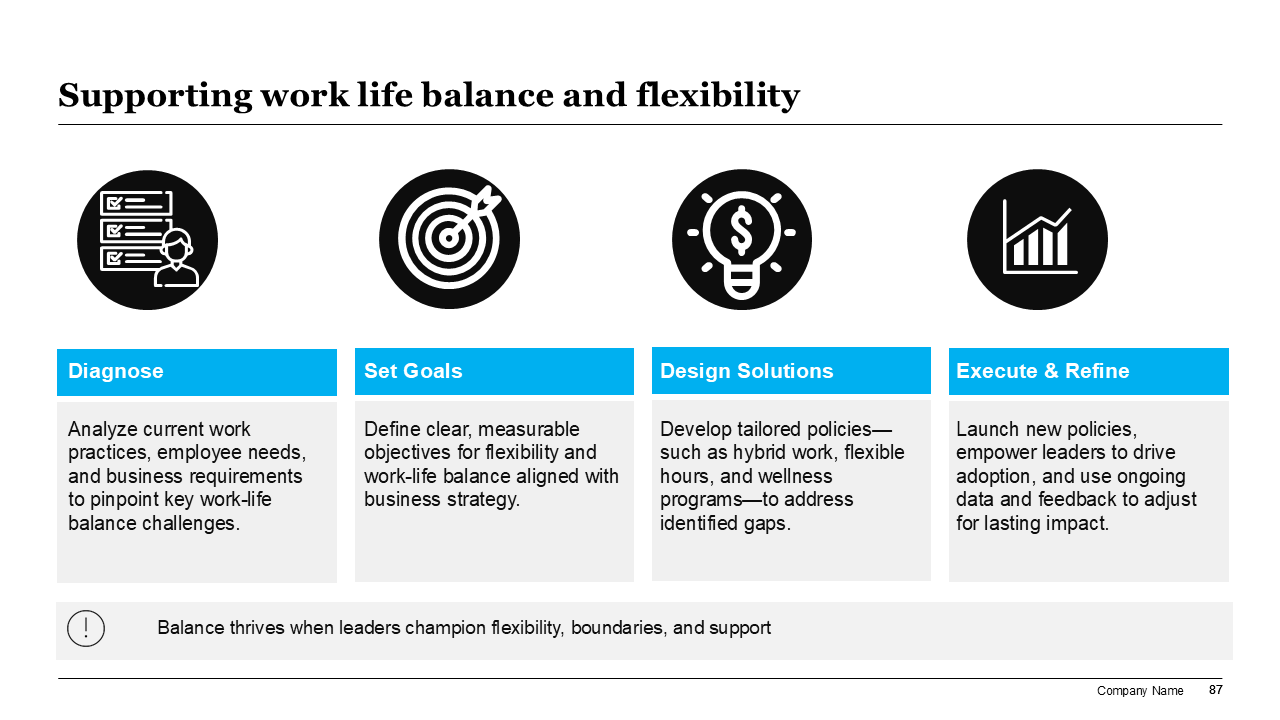 Supporting work life balance and flexibility

Diagnose

Analyze current work practices, employee needs, and business requirements to pinpoint key work-life balance challenges.

Set Goals

Define clear, measurable objectives for flexibility and work-life balance aligned with business strategy.

Design Solutions

Develop tailored policies—such as hybrid work, flexible hours, and wellness programs—to address identified gaps.

Execute & Refine

Launch new policies, empower leaders to drive adoption, and use ongoing data and feedback to adjust for lasting impact.

Balance thrives when leaders champion flexibility, boundaries, and support

Company Name 87